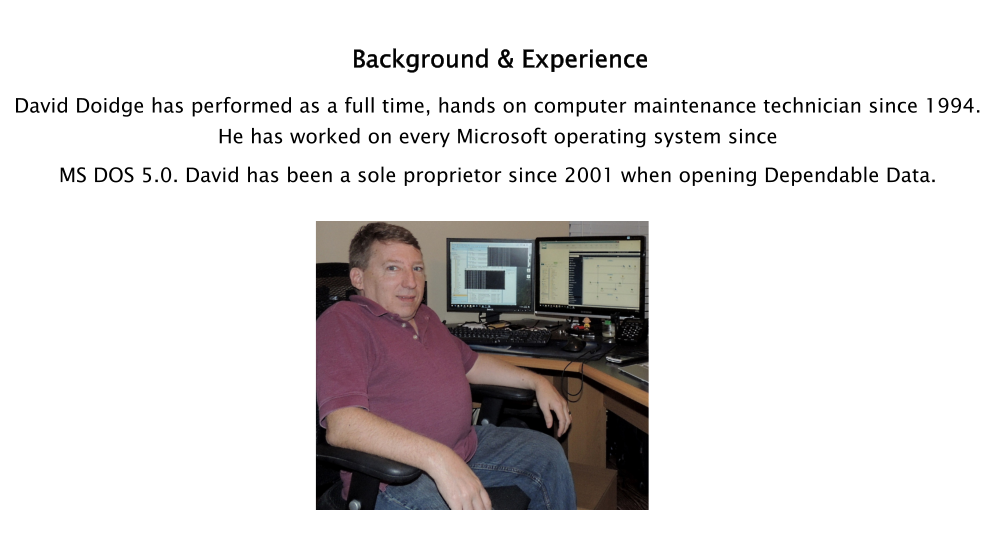 Background & Experience

David Doidge has performed as a full time, hands on computer maintenance technician since 1994. He has worked on every Microsoft operating system since

MS DOS 5.0. David has been a sole proprietor since 2001 when opening Dependable Data.